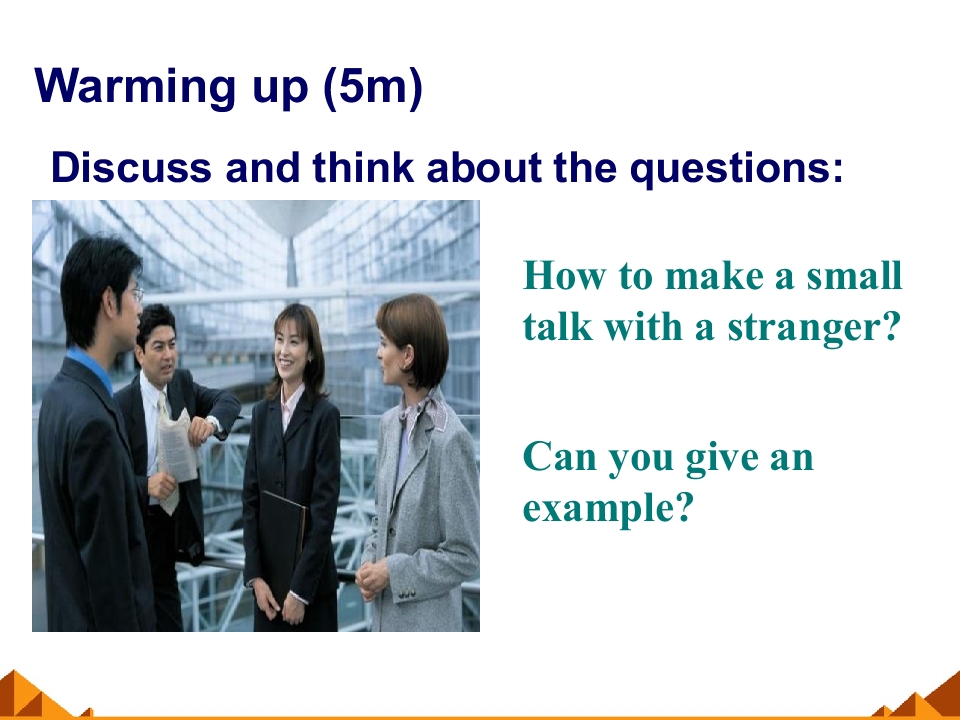 Warming up (5m)

Discuss and think about the questions:

How to make a small talk with a stranger?

Can you give an example?